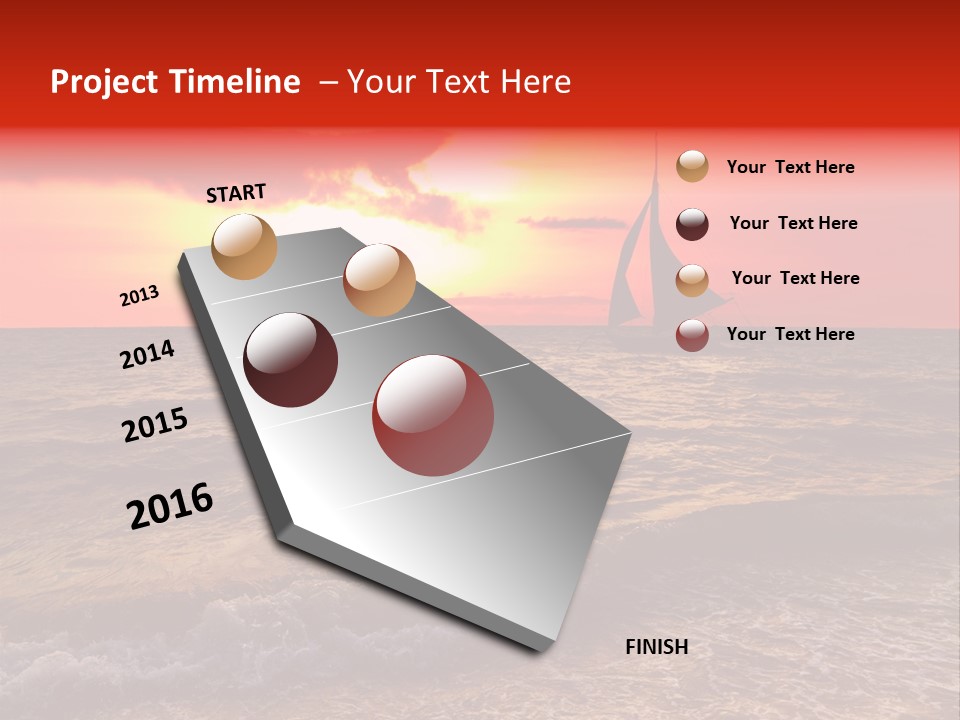 Project Timeline – Your Text Here

START

2013

2014

2015

2016

FINISH

Your Text Here

Your Text Here

Your Text Here

Your Text Here